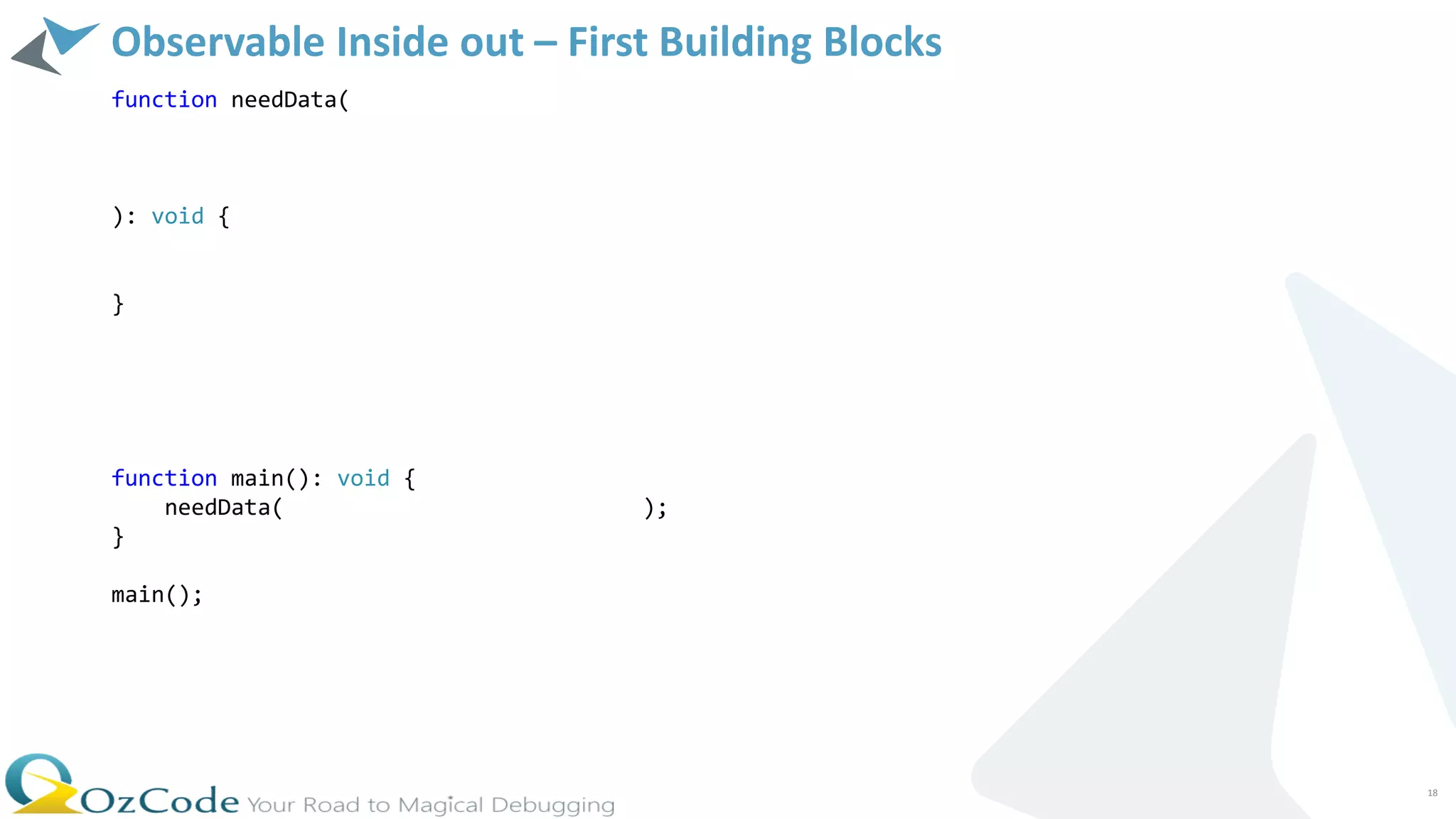 Observable Inside out – First Building Blocks

function needData(

): void {

}

function main(): void {
    needData(                          );
}

main();

OzCode Your Road to Magical Debugging

18